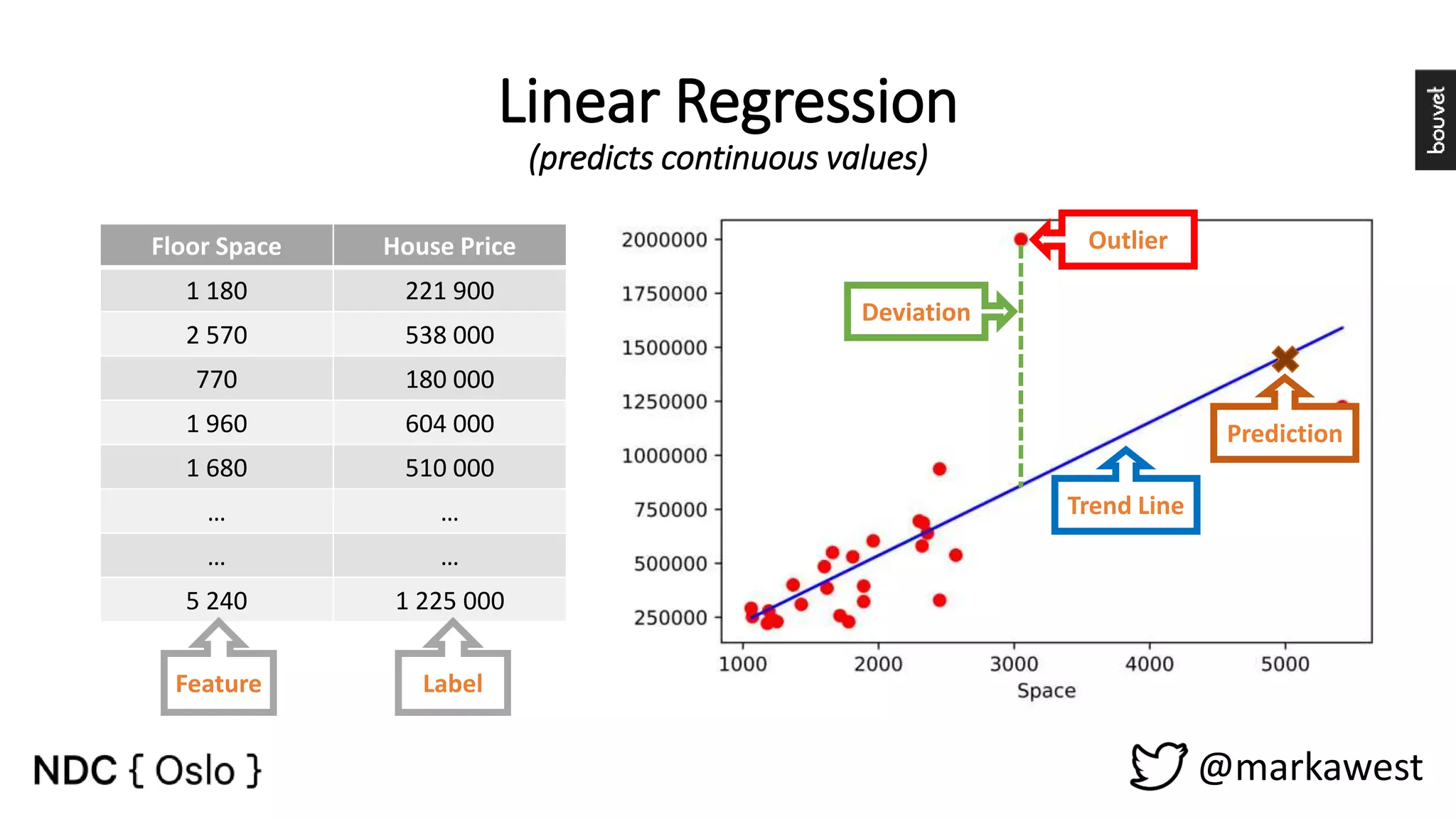 Linear Regression
(predicts continuous values)

bouvet

| Floor Space | House Price |
|---|---|
| 1 180 | 221 900 |
| 2 570 | 538 000 |
| 770 | 180 000 |
| 1 960 | 604 000 |
| 1 680 | 510 000 |
| ... | ... |
| ... | ... |
| 5 240 | 1 225 000 |

Feature

Label

2000000
1750000
1500000
1250000
1000000
750000
500000
250000
1000
2000
3000
4000
5000
Space

Outlier
Deviation
Prediction
Trend Line

NDC { Oslo }

@markawest